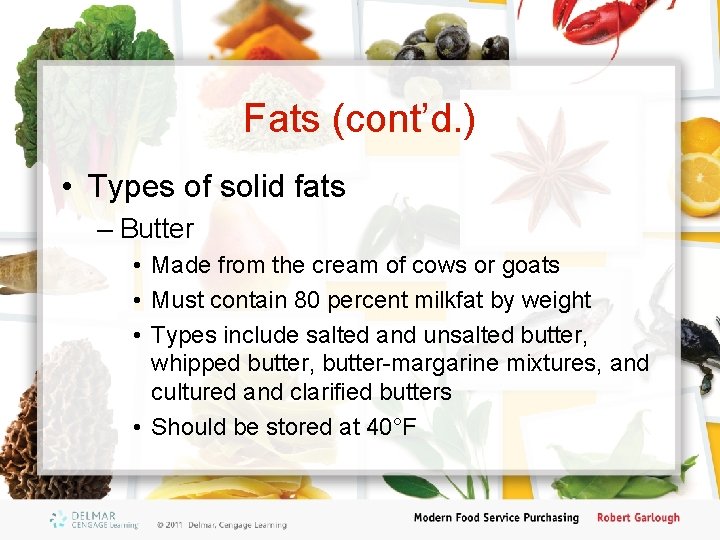 Fats (cont'd.)

• Types of solid fats

– Butter

• Made from the cream of cows or goats

• Must contain 80 percent milkfat by weight

• Types include salted and unsalted butter, whipped butter, butter-margarine mixtures, and cultured and clarified butters

• Should be stored at 40°F

DELMAR CENGAGE Learning

© 2011 Delmar, Cengage Learning

Modern Food Service Purchasing

Robert Garlough